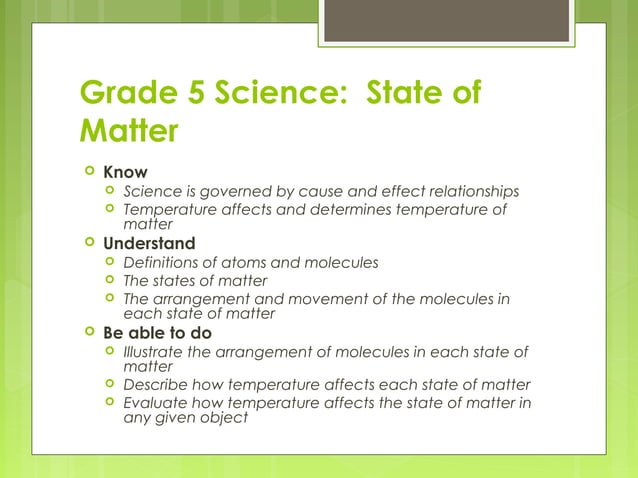 Grade 5 Science: State of Matter

Know
Science is governed by cause and effect relationships
Temperature affects and determines temperature of matter

Understand
Definitions of atoms and molecules
The states of matter
The arrangement and movement of the molecules in each state of matter

Be able to do
Illustrate the arrangement of molecules in each state of matter
Describe how temperature affects each state of matter
Evaluate how temperature affects the state of matter in any given object